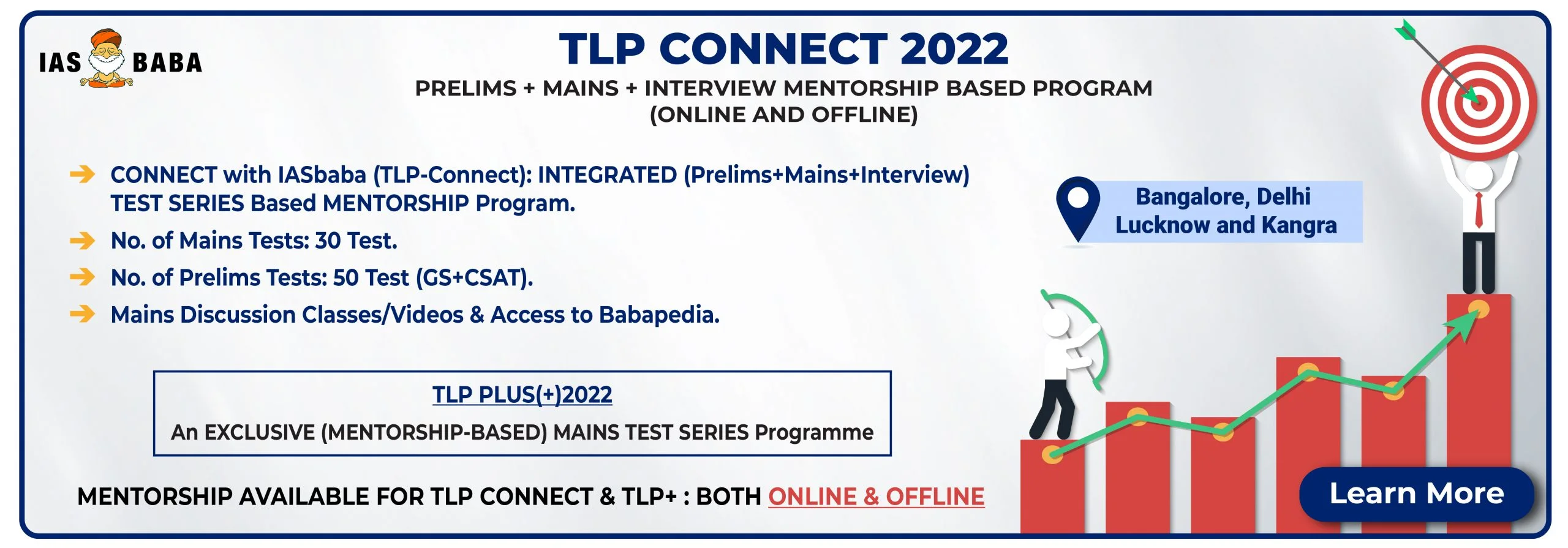 IAS BABA

TLP CONNECT 2022

PRELIMS + MAINS + INTERVIEW MENTORSHIP BASED PROGRAM (ONLINE AND OFFLINE)

CONNECT with IASbaba (TLP-Connect): INTEGRATED (Prelims+Mains+Interview) TEST SERIES Based MENTORSHIP Program.

No. of Mains Tests: 30 Test.

No. of Prelims Tests: 50 Test (GS+CSAT).

Mains Discussion Classes/Videos & Access to Babapedia.

Bangalore, Delhi Lucknow and Kangra

TLP PLUS(+)2022

An EXCLUSIVE (MENTORSHIP-BASED) MAINS TEST SERIES Programme

MENTORSHIP AVAILABLE FOR TLP CONNECT & TLP+ : BOTH ONLINE & OFFLINE

Learn More